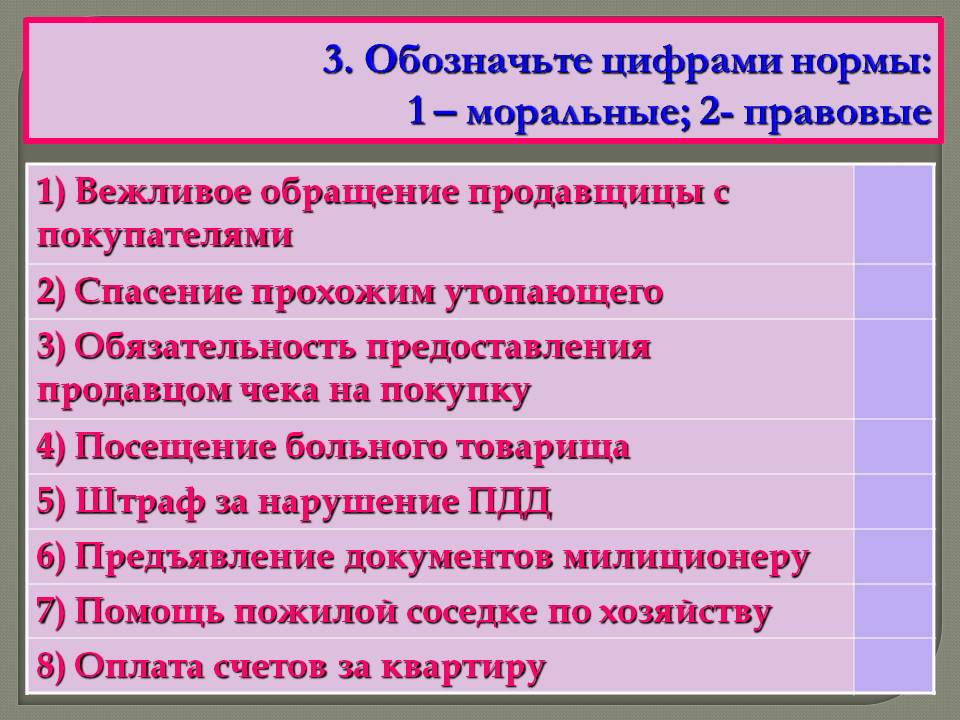 3. Обозначьте цифрами нормы:
1 – моральные; 2- правовые

| | |
|---|---|
| 1) Вежливое обращение продавщицы с покупателями | |
| 2) Спасение прохожим утопающего | |
| 3) Обязательность предоставления продавцом чека на покупку | |
| 4) Посещение больного товарища | |
| 5) Штраф за нарушение ПДД | |
| 6) Предъявление документов милиционеру | |
| 7) Помощь пожилой соседке по хозяйству | |
| 8) Оплата счетов за квартиру | |